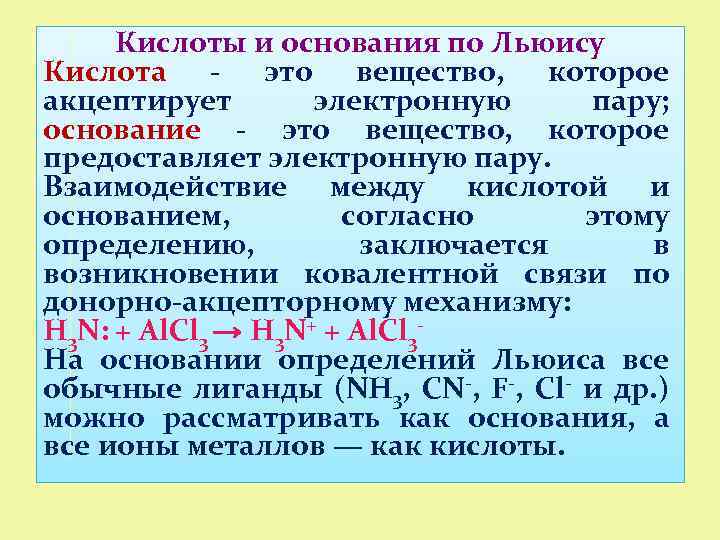 Кислоты и основания по Льюису

Кислота - это вещество, которое акцептирует электронную пару; основание - это вещество, которое предоставляет электронную пару.

Взаимодействие между кислотой и основанием, согласно этому определению, заключается в возникновении ковалентной связи по донорно-акцепторному механизму:

$H_3N: + AlCl_3 \rightarrow H_3N^+ + AlCl_3^-$

На основании определений Льюиса все обычные лиганды ($NH_3$, $CN^-$, $F^-$, $Cl^-$ и др.) можно рассматривать как основания, а все ионы металлов — как кислоты.